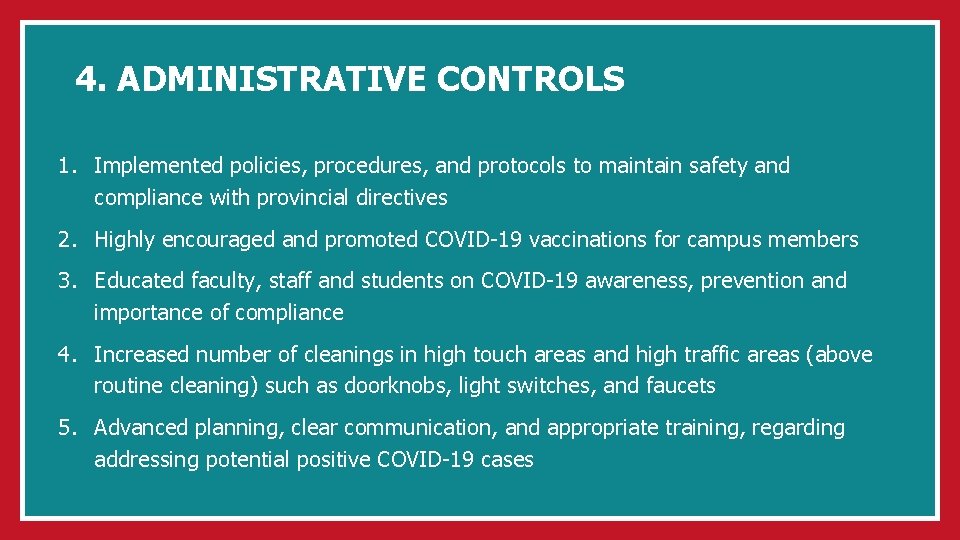 4. ADMINISTRATIVE CONTROLS

1. Implemented policies, procedures, and protocols to maintain safety and compliance with provincial directives
2. Highly encouraged and promoted COVID-19 vaccinations for campus members
3. Educated faculty, staff and students on COVID-19 awareness, prevention and importance of compliance
4. Increased number of cleanings in high touch areas and high traffic areas (above routine cleaning) such as doorknobs, light switches, and faucets
5. Advanced planning, clear communication, and appropriate training, regarding addressing potential positive COVID-19 cases